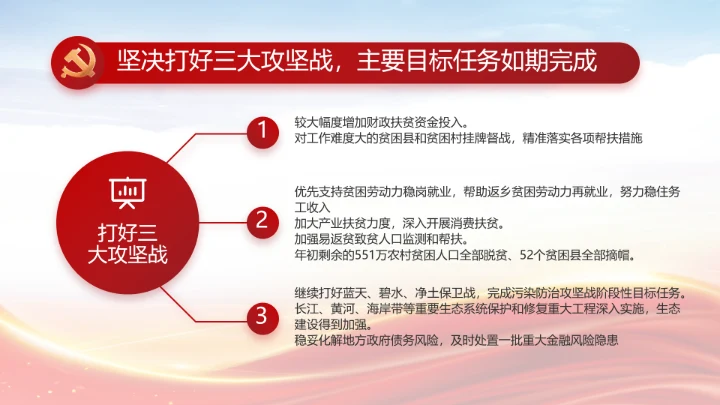 坚决打好三大攻坚战，主要目标任务如期完成

打好三大攻坚战

1

较大幅度增加财政扶贫资金投入。
对工作难度大的贫困县和贫困村挂牌督战，精准落实各项帮扶措施

2

优先支持贫困劳动力稳岗就业，帮助返乡贫困劳动力再就业，努力稳住务工收入
加大产业扶贫力度，深入开展消费扶贫。
加强易返贫致贫人口监测和帮扶。
年初剩余的551万农村贫困人口全部脱贫、52个贫困县全部摘帽。

3

继续打好蓝天、碧水、净土保卫战，完成污染防治攻坚战阶段性目标任务。
长江、黄河、海岸带等重要生态系统保护和修复重大工程深入实施，生态建设得到加强。
稳妥化解地方政府债务风险，及时处置一批重大金融风险隐患